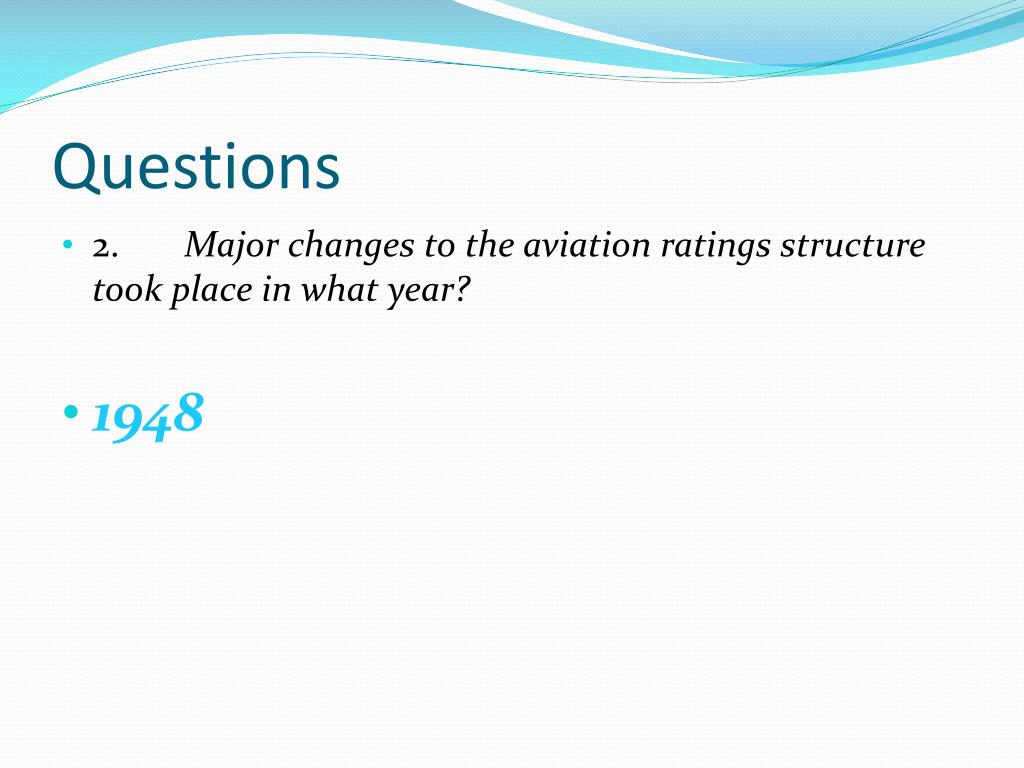 Questions

• 2. Major changes to the aviation ratings structure took place in what year?

• 1948